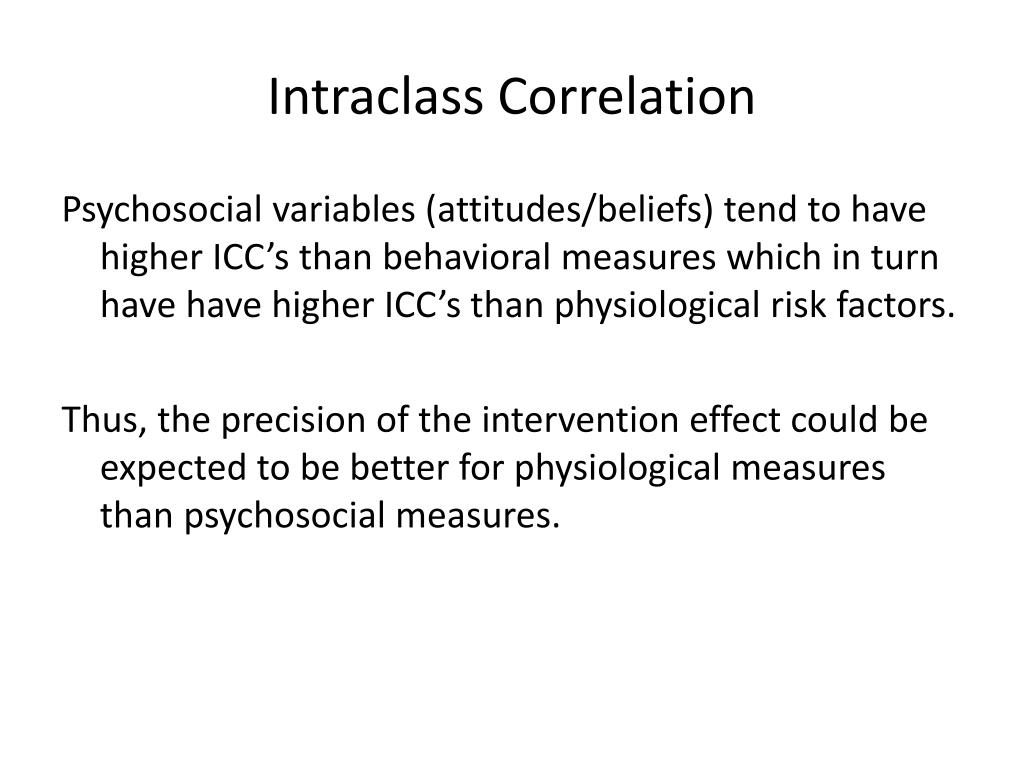 Intraclass Correlation

Psychosocial variables (attitudes/beliefs) tend to have higher ICC’s than behavioral measures which in turn have have higher ICC’s than physiological risk factors.

Thus, the precision of the intervention effect could be expected to be better for physiological measures than psychosocial measures.